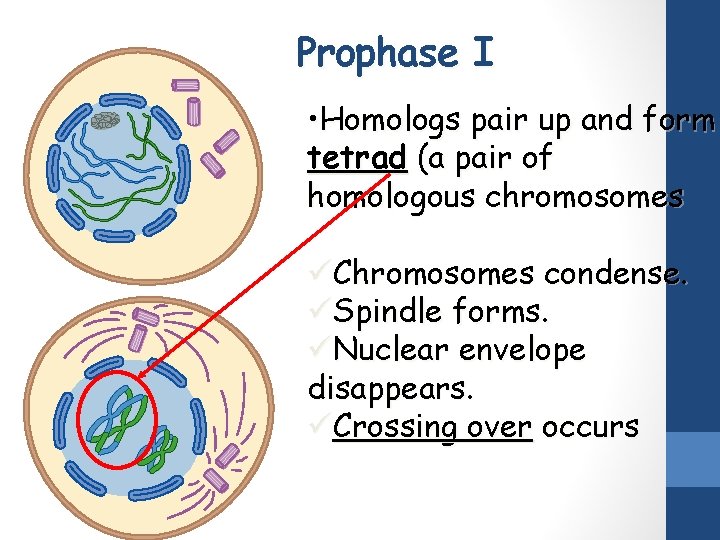 Prophase I

•Homologs pair up and form tetrad (a pair of homologous chromosomes

✓Chromosomes condense.
✓Spindle forms.
✓Nuclear envelope disappears.
✓Crossing over occurs